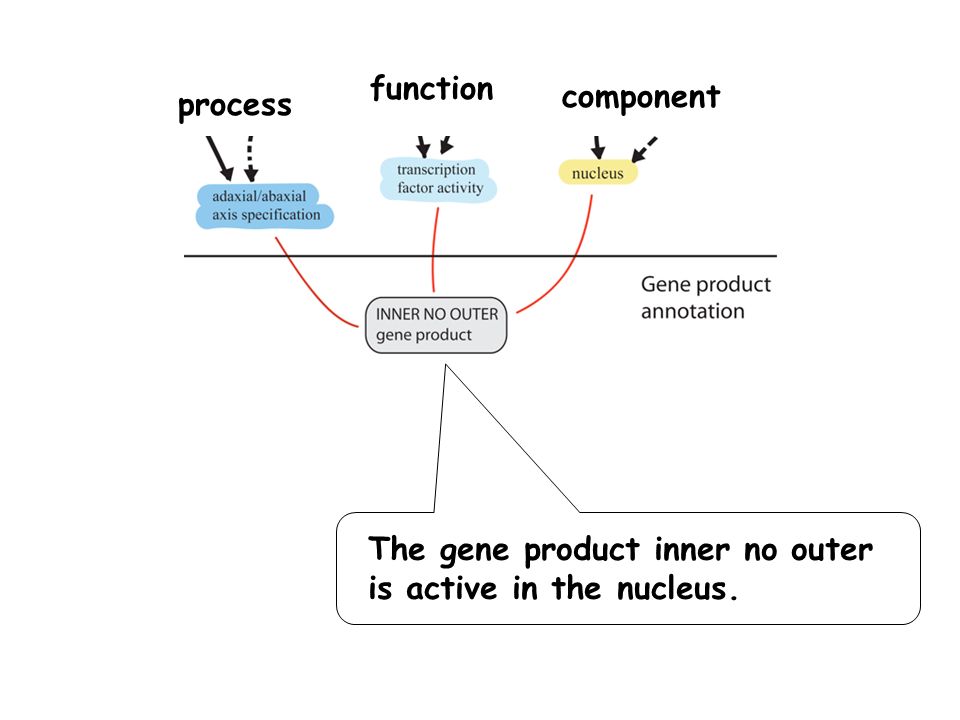 process

function

component

adaxial/abaxial axis specification

transcription factor activity

nucleus

Gene product annotation

INNER NO OUTER gene product

The gene product inner no outer is active in the nucleus.